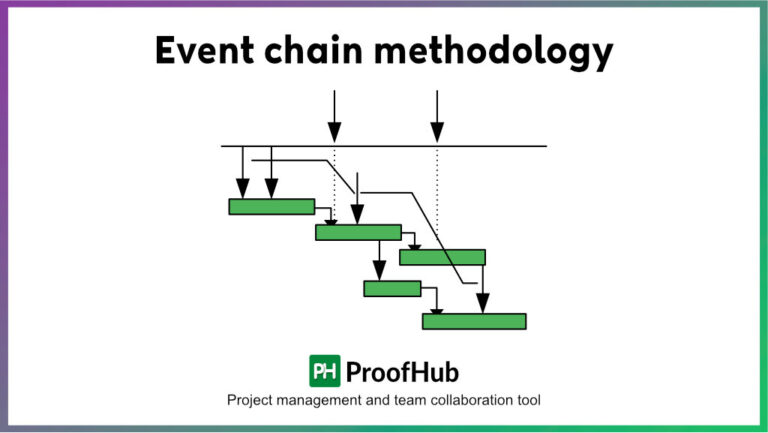 Event chain methodology

PH ProofHub

Project management and team collaboration tool